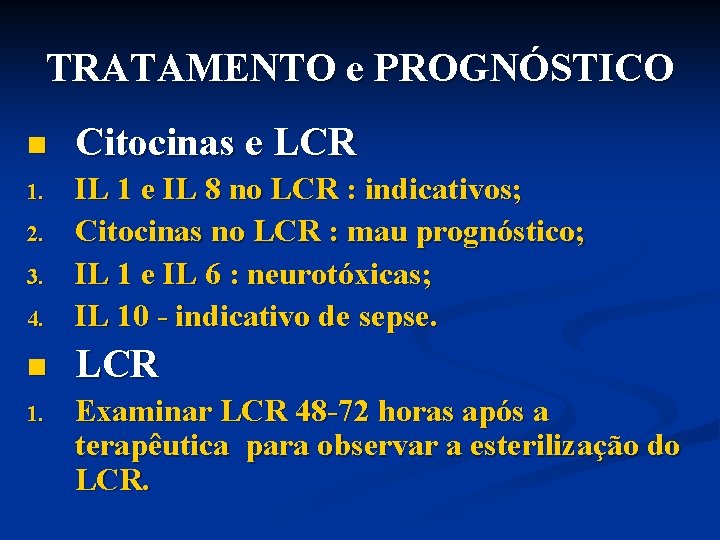 TRATAMENTO e PROGNÓSTICO

■ Citocinas e LCR

1. IL 1 e IL 8 no LCR : indicativos;
2. Citocinas no LCR : mau prognóstico;
3. IL 1 e IL 6 : neurotóxicas;
4. IL 10 - indicativo de sepse.

■ LCR

1. Examinar LCR 48-72 horas após a terapêutica para observar a esterilização do LCR.